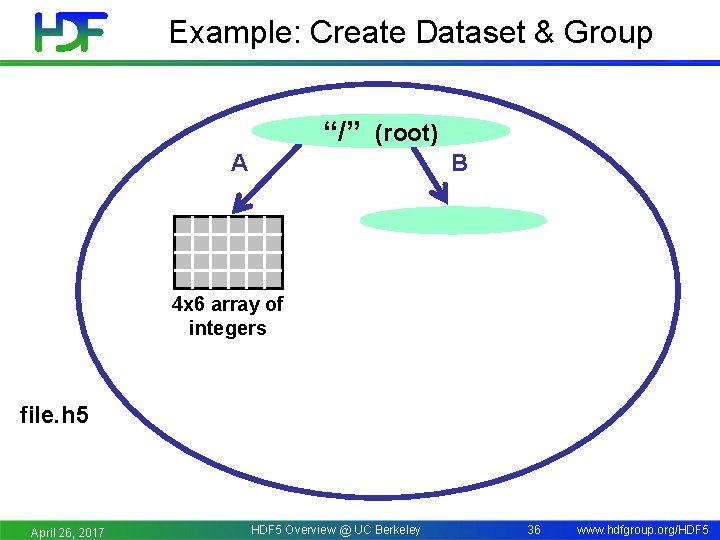 HDF

Example: Create Dataset & Group

"/" (root)

A

B

4x6 array of integers

file.h5

April 26, 2017

HDF5 Overview @ UC Berkeley

36

www.hdfgroup.org/HDF5